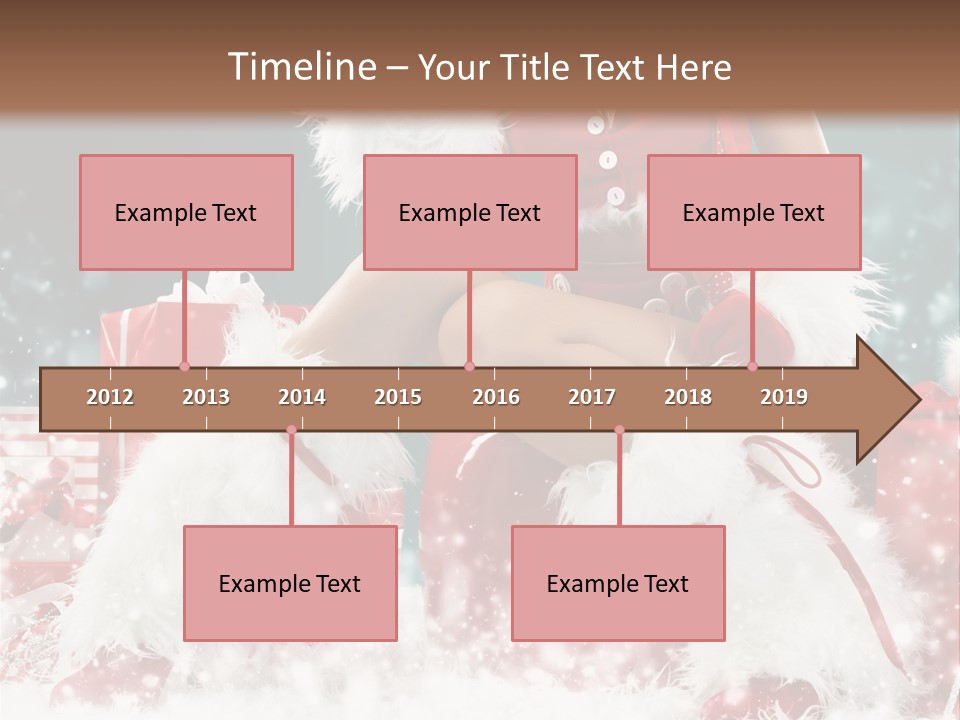 Timeline – Your Title Text Here

Example Text

Example Text

Example Text

2012 2013 2014 2015 2016 2017 2018 2019

Example Text

Example Text